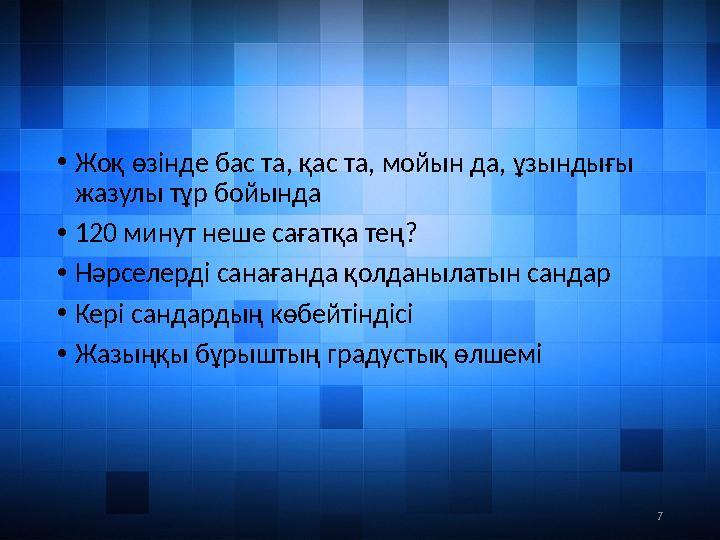 • Жоқ өзінде бас та, қас та, мойын да, ұзындығы жазулы тұр бойында

• 120 минут неше сағатқа тең?

• Нәрселерді санағанда қолданылатын сандар

• Кері сандардың көбейтіндісі

• Жазыңқы бұрыштың градустық өлшемі

7